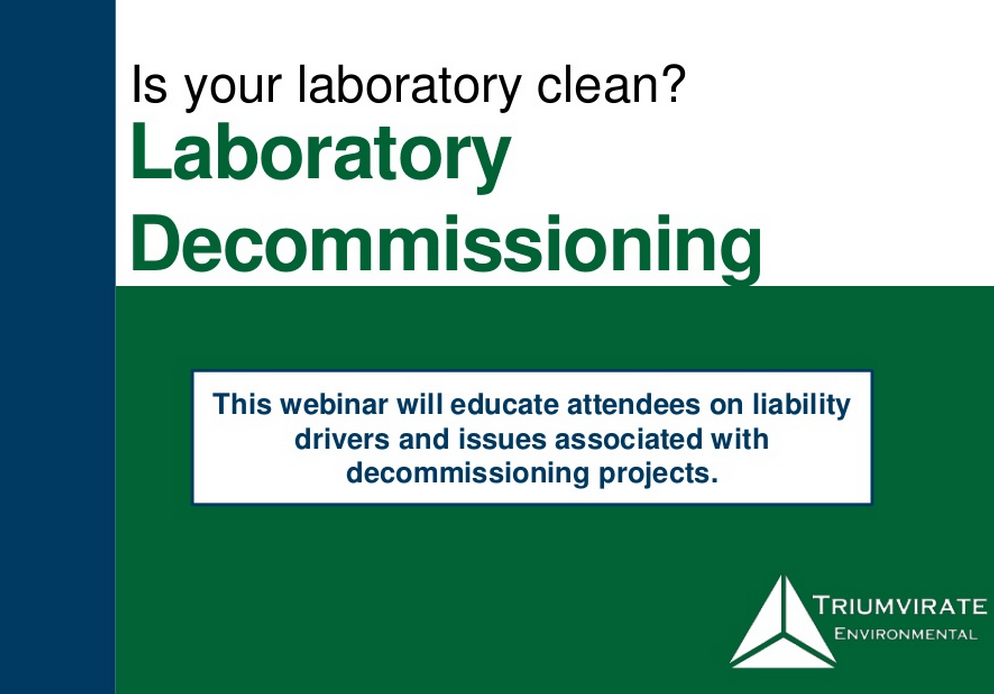 Is your laboratory clean?

Laboratory Decommissioning

This webinar will educate attendees on liability drivers and issues associated with decommissioning projects.

TRIUMVIRATE
ENVIRONMENTAL